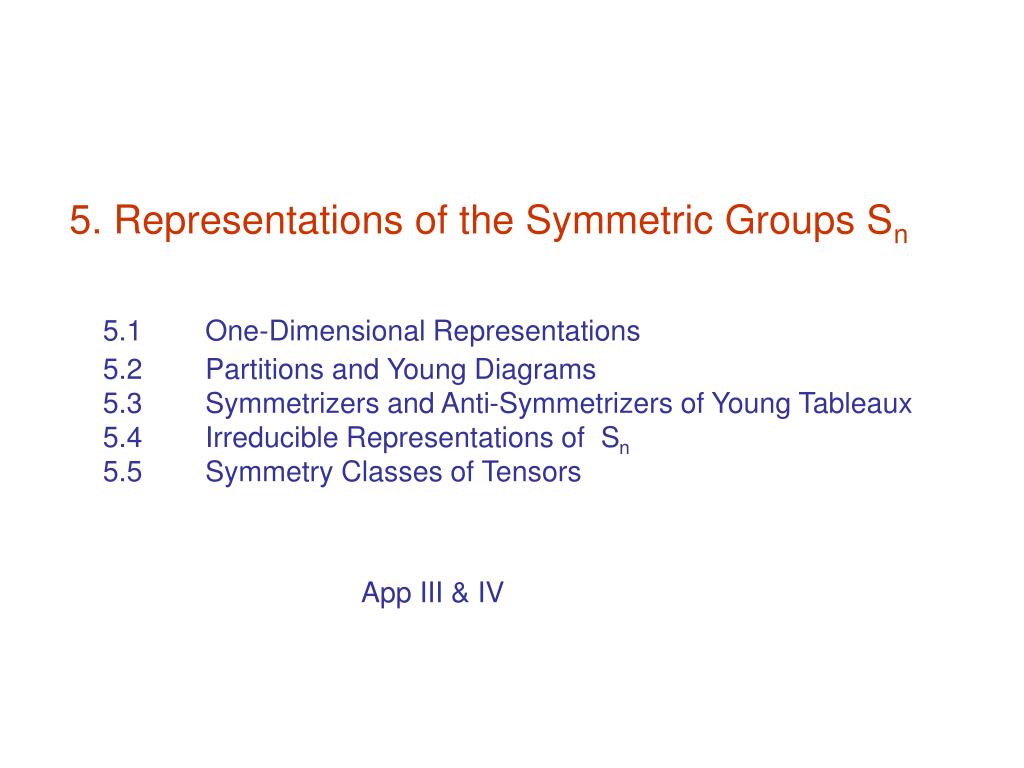 5. Representations of the Symmetric Groups $S_n$

5.1 One-Dimensional Representations
5.2 Partitions and Young Diagrams
5.3 Symmetrizers and Anti-Symmetrizers of Young Tableaux
5.4 Irreducible Representations of $S_n$
5.5 Symmetry Classes of Tensors

App III & IV